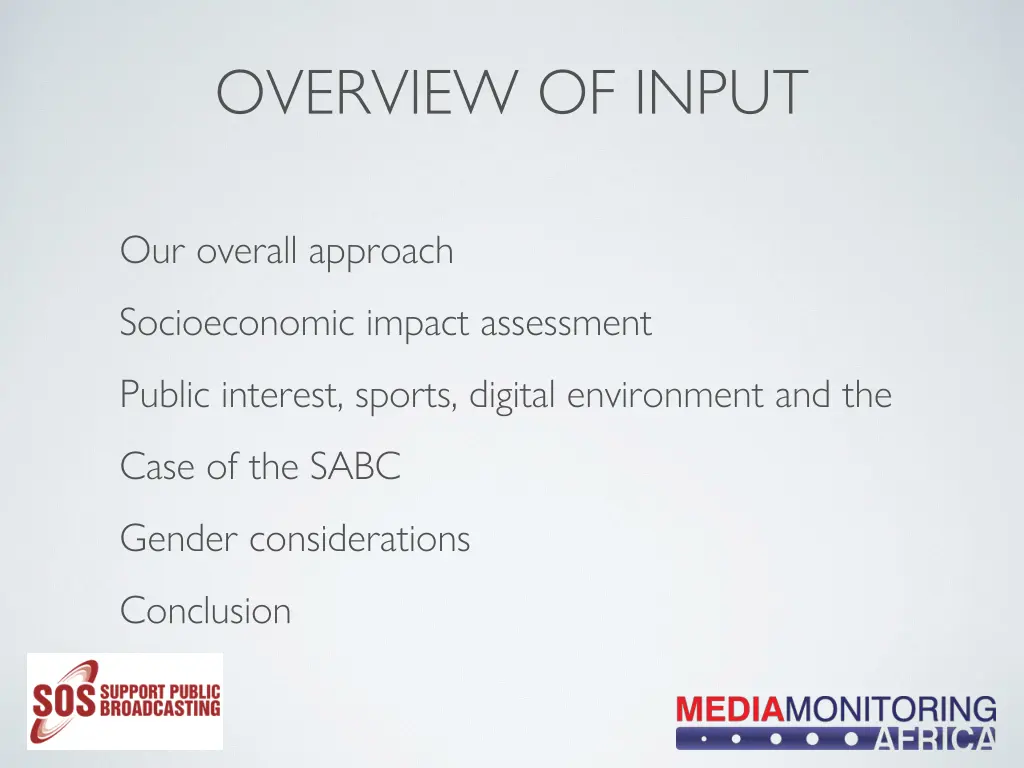 OVERVIEW OF INPUT

Our overall approach

Socioeconomic impact assessment

Public interest, sports, digital environment and the

Case of the SABC

Gender considerations

Conclusion

SOS SUPPORT PUBLIC BROADCASTING

MEDIAMONITORING AFRICA